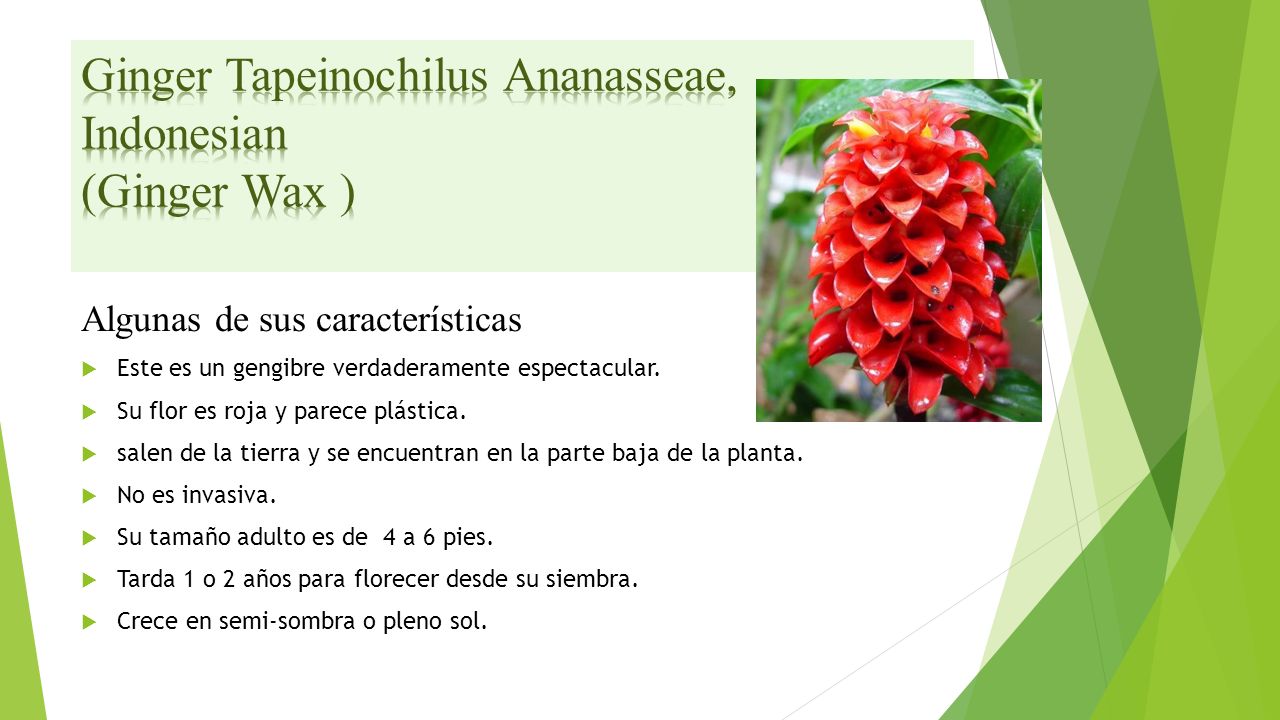 Ginger Tapeinochilus Ananasseae, Indonesian
(Ginger Wax )

Algunas de sus características

Este es un gengibre verdaderamente espectacular.

Su flor es roja y parece plástica.

salen de la tierra y se encuentran en la parte baja de la planta.

No es invasiva.

Su tamaño adulto es de 4 a 6 pies.

Tarda 1 o 2 años para florecer desde su siembra.

Crece en semi-sombra o pleno sol.